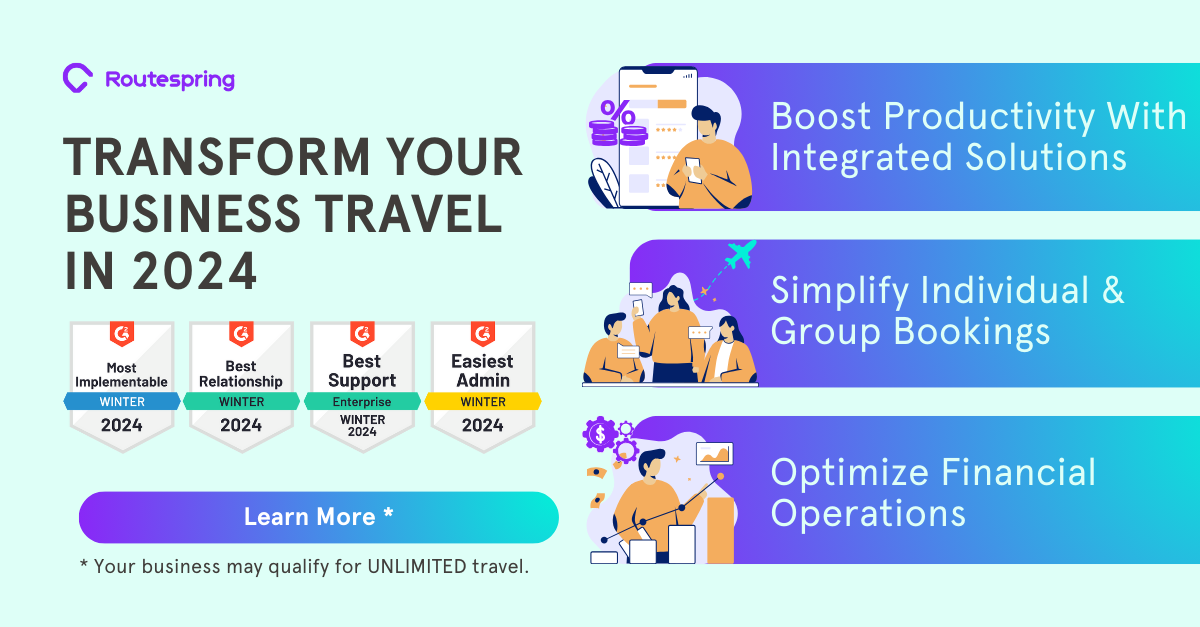 Routespring

TRANSFORM YOUR BUSINESS TRAVEL IN 2024

G2
Most Implementable
WINTER
2024

G2
Best Relationship
WINTER
2024

G2
Best Support
Enterprise
WINTER
2024

G2
Easiest Admin
WINTER
2024

Learn More *

* Your business may qualify for UNLIMITED travel.

%

Boost Productivity With Integrated Solutions

Simplify Individual & Group Bookings

$

Optimize Financial Operations